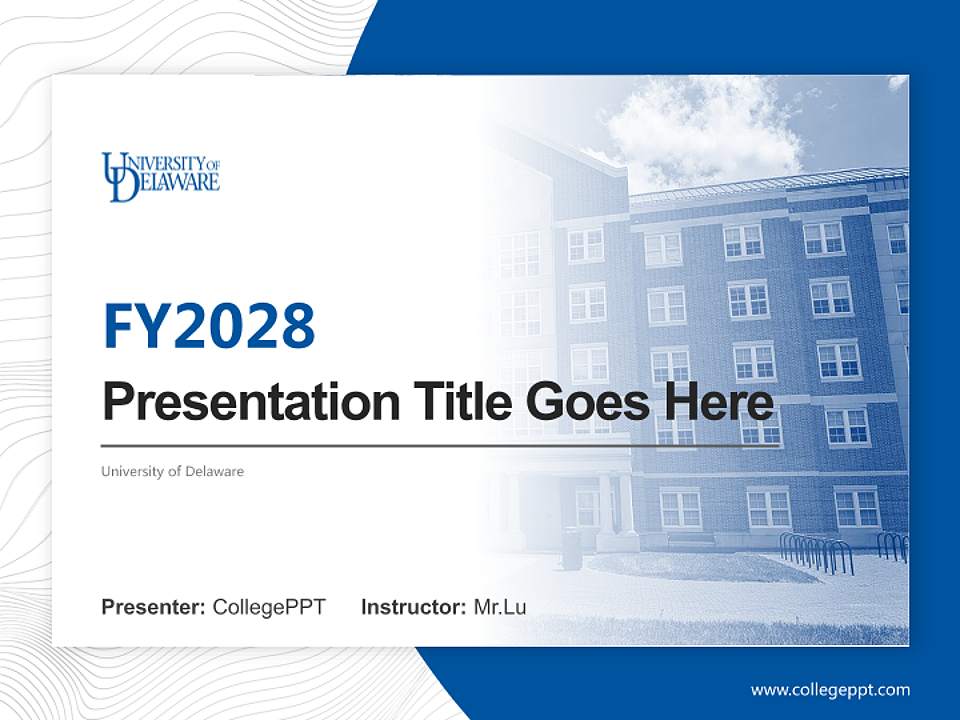 UNIVERSITY OF DELAWARE

FY2028

Presentation Title Goes Here

University of Delaware

Presenter: CollegePPT Instructor: Mr.Lu

www.collegeppt.com